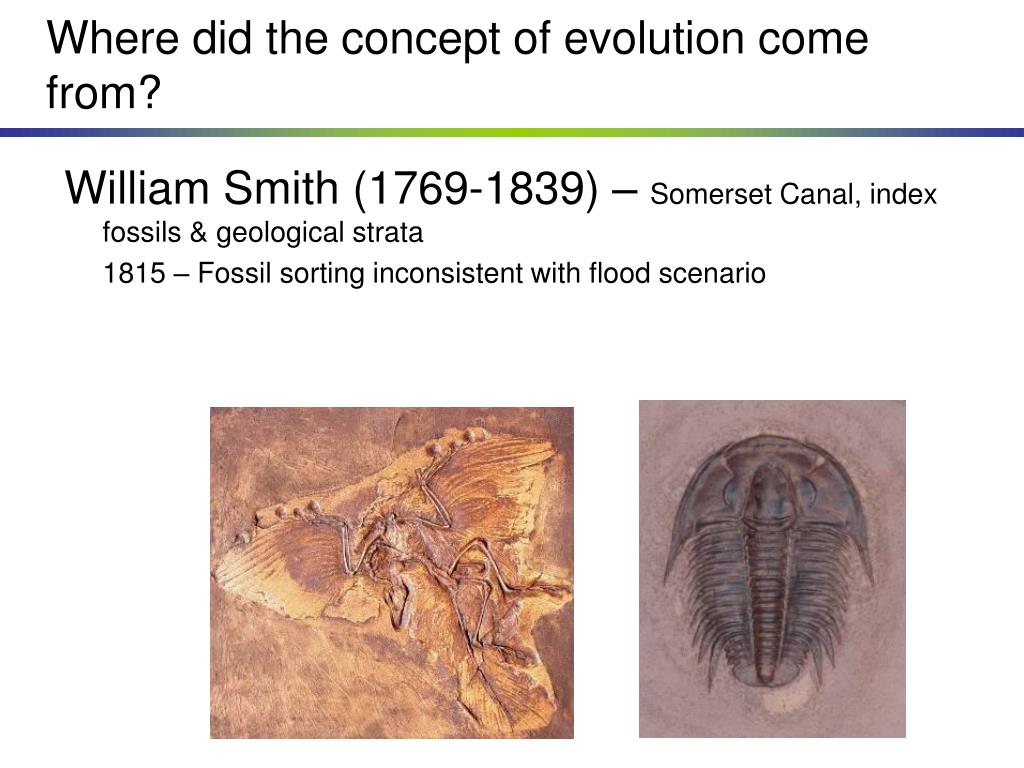 Where did the concept of evolution come from?

William Smith (1769-1839) – Somerset Canal, index fossils & geological strata

1815 – Fossil sorting inconsistent with flood scenario